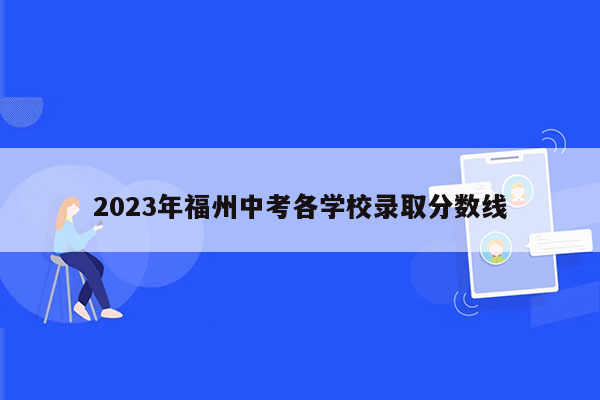 2023年福州中考各学校录取分数线